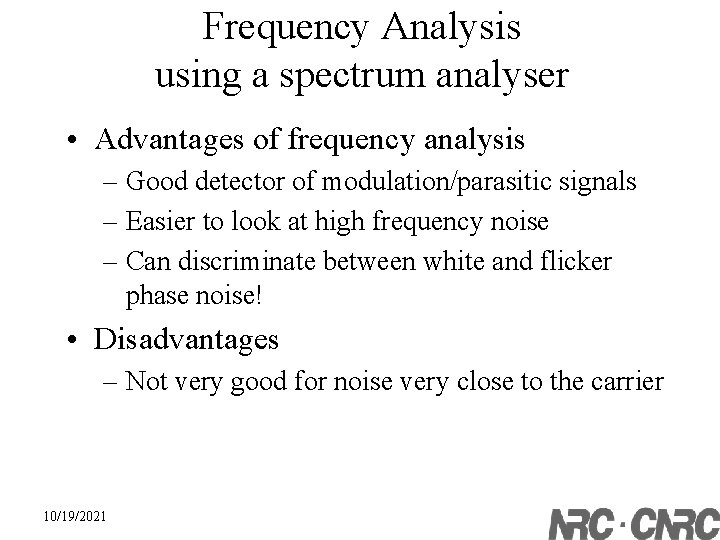 Frequency Analysis using a spectrum analyser

• Advantages of frequency analysis
– Good detector of modulation/parasitic signals
– Easier to look at high frequency noise
– Can discriminate between white and flicker phase noise!

• Disadvantages
– Not very good for noise very close to the carrier

10/19/2021

NRC · CNRC